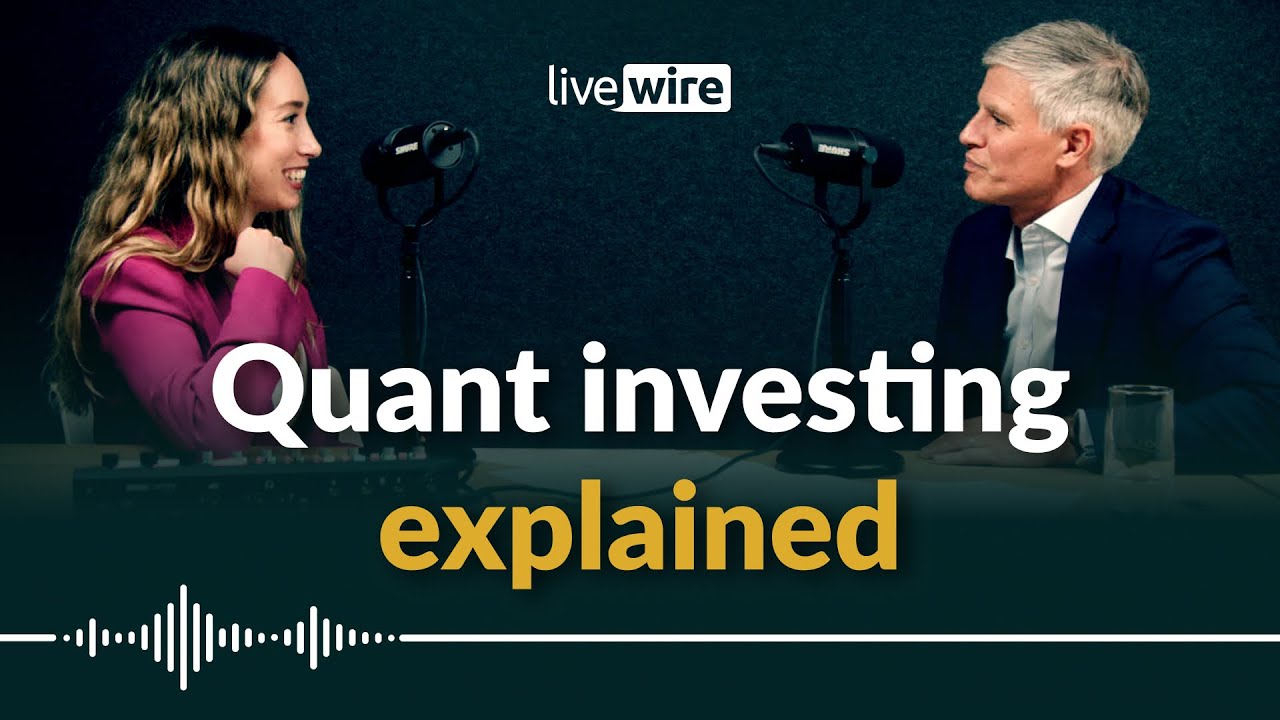 livewire

SHURE

SHURE

Quant investing explained